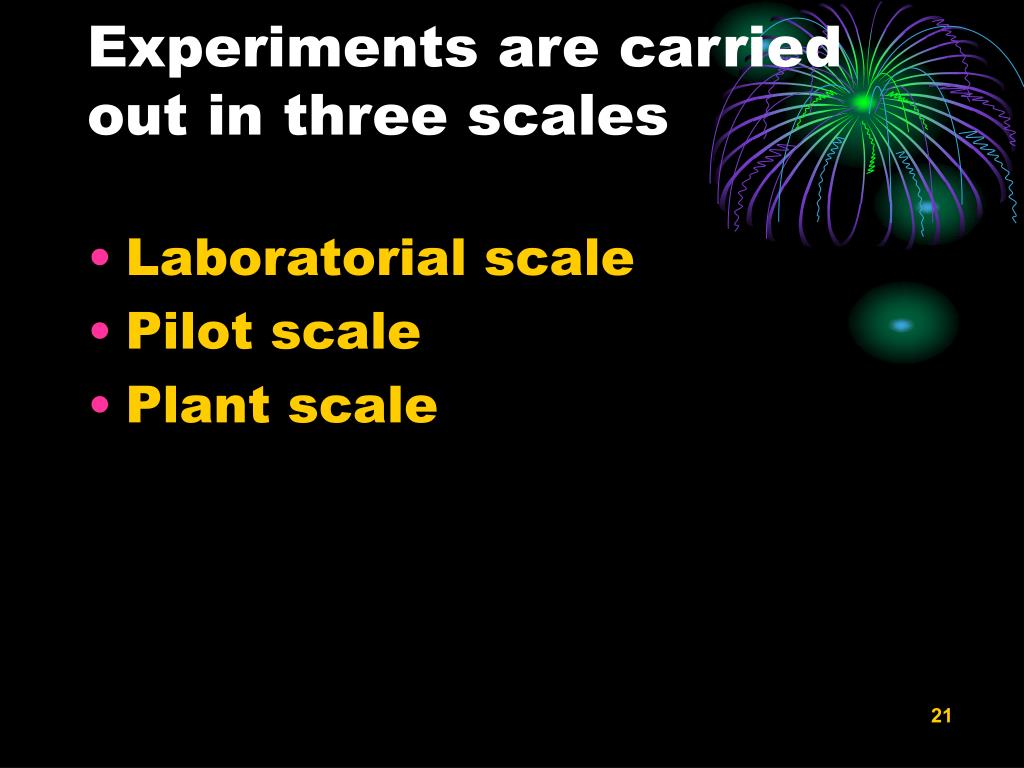 Experiments are carried out in three scales

• Laboratorial scale
• Pilot scale
• Plant scale

21